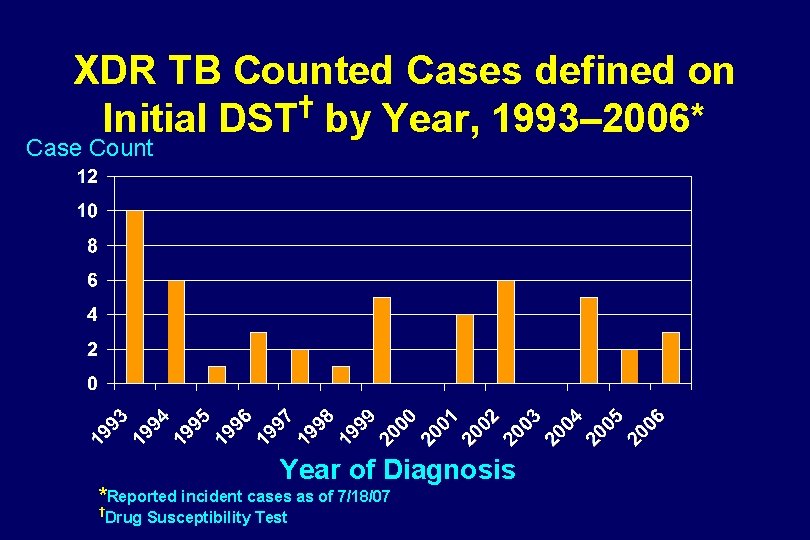 XDR TB Counted Cases defined on Initial DST† by Year, 1993–2006*

Case Count

12
10
8
6
4
2
0

1993 1994 1995 1996 1997 1998 1999 2000 2001 2002 2003 2004 2005 2006

Year of Diagnosis

*Reported incident cases as of 7/18/07
†Drug Susceptibility Test